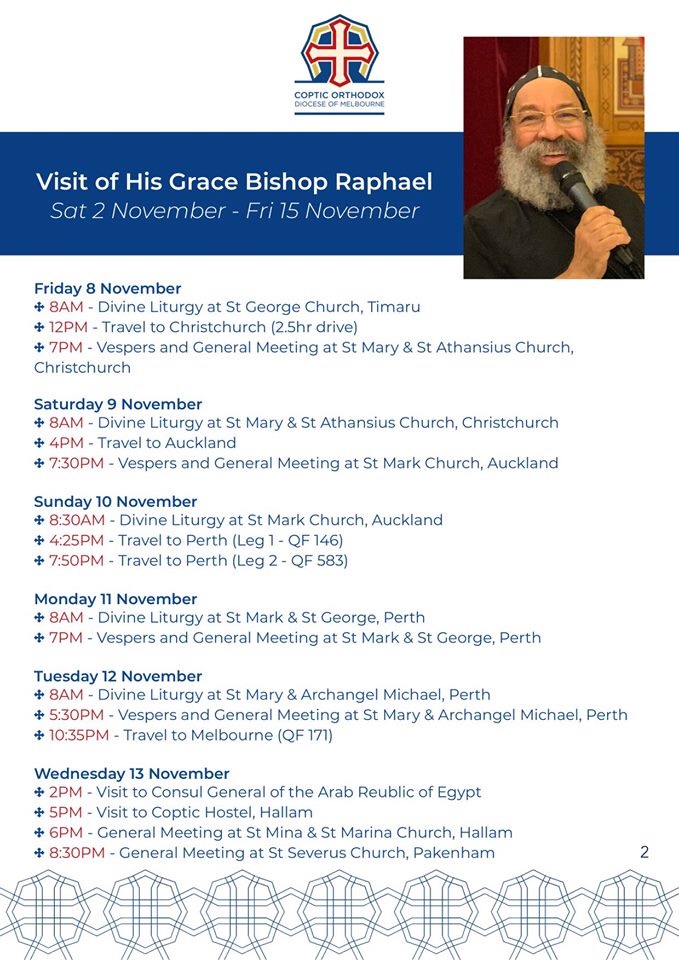 COPTIC ORTHODOX
DIOCESE OF MELBOURNE

Visit of His Grace Bishop Raphael
Sat 2 November - Fri 15 November

Friday 8 November
✣ 8AM - Divine Liturgy at St George Church, Timaru
✣ 12PM - Travel to Christchurch (2.5hr drive)
✣ 7PM - Vespers and General Meeting at St Mary & St Athansius Church, Christchurch

Saturday 9 November
✣ 8AM - Divine Liturgy at St Mary & St Athansius Church, Christchurch
✣ 4PM - Travel to Auckland
✣ 7:30PM - Vespers and General Meeting at St Mark Church, Auckland

Sunday 10 November
✣ 8:30AM - Divine Liturgy at St Mark Church, Auckland
✣ 4:25PM - Travel to Perth (Leg 1 - QF 146)
✣ 7:50PM - Travel to Perth (Leg 2 - QF 583)

Monday 11 November
✣ 8AM - Divine Liturgy at St Mark & St George, Perth
✣ 7PM - Vespers and General Meeting at St Mark & St George, Perth

Tuesday 12 November
✣ 8AM - Divine Liturgy at St Mary & Archangel Michael, Perth
✣ 5:30PM - Vespers and General Meeting at St Mary & Archangel Michael, Perth
✣ 10:35PM - Travel to Melbourne (QF 171)

Wednesday 13 November
✣ 2PM - Visit to Consul General of the Arab Reublic of Egypt
✣ 5PM - Visit to Coptic Hostel, Hallam
✣ 6PM - General Meeting at St Mina & St Marina Church, Hallam
✣ 8:30PM - General Meeting at St Severus Church, Pakenham

2